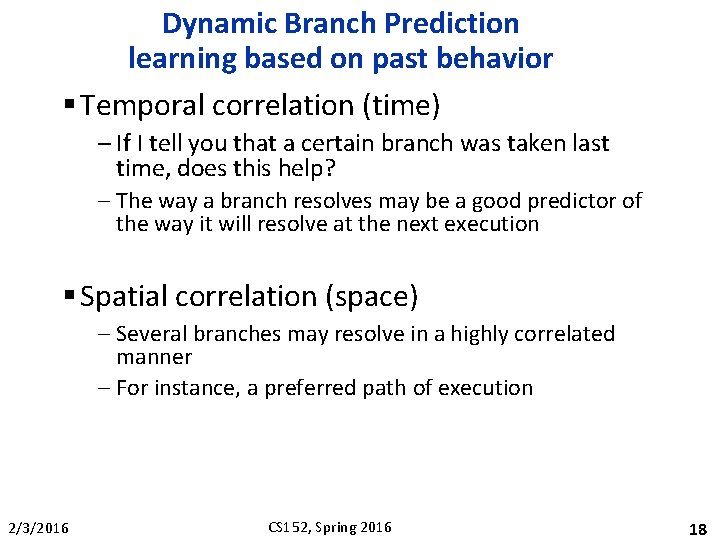 Dynamic Branch Prediction
learning based on past behavior

▪ Temporal correlation (time)

– If I tell you that a certain branch was taken last time, does this help?

– The way a branch resolves may be a good predictor of the way it will resolve at the next execution

▪ Spatial correlation (space)

– Several branches may resolve in a highly correlated manner

– For instance, a preferred path of execution

2/3/2016

CS152, Spring 2016

18